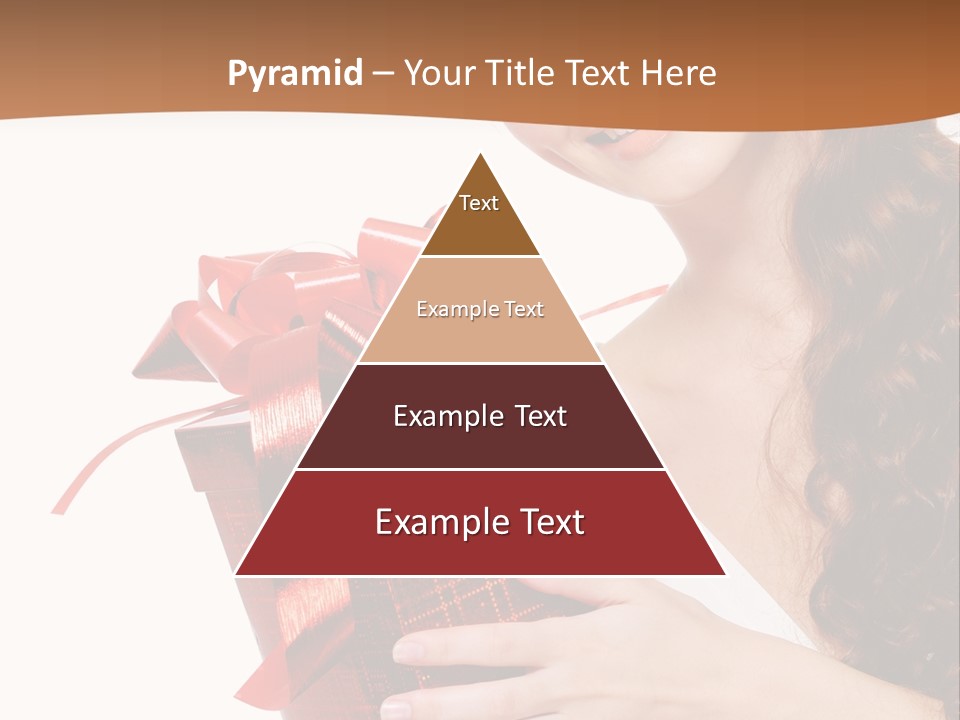 Pyramid – Your Title Text Here

Text

Example Text

Example Text

Example Text